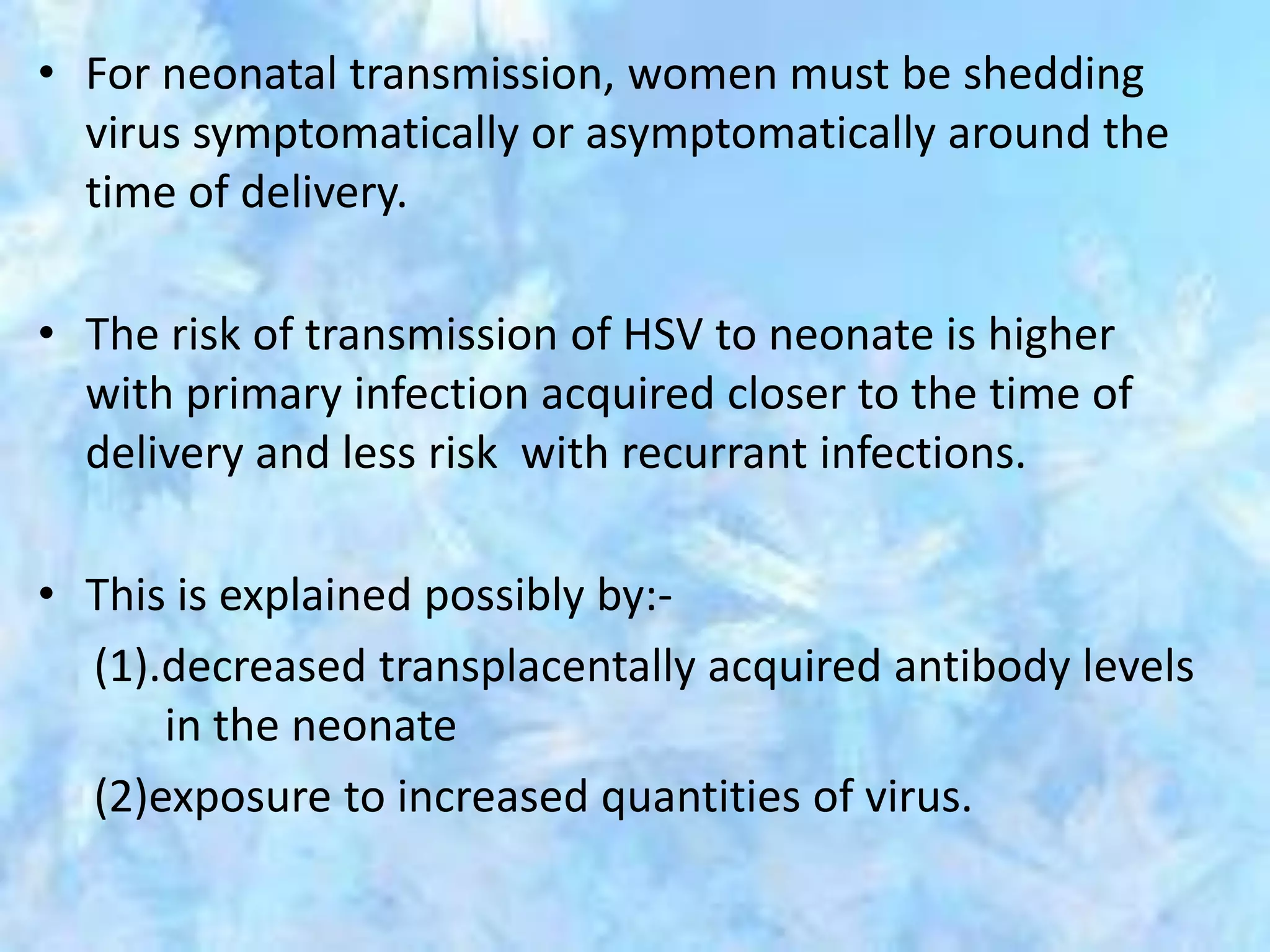 • For neonatal transmission, women must be shedding virus symptomatically or asymptomatically around the time of delivery.

• The risk of transmission of HSV to neonate is higher with primary infection acquired closer to the time of delivery and less risk with recurrant infections.

• This is explained possibly by:-
(1).decreased transplacentally acquired antibody levels in the neonate
(2)exposure to increased quantities of virus.